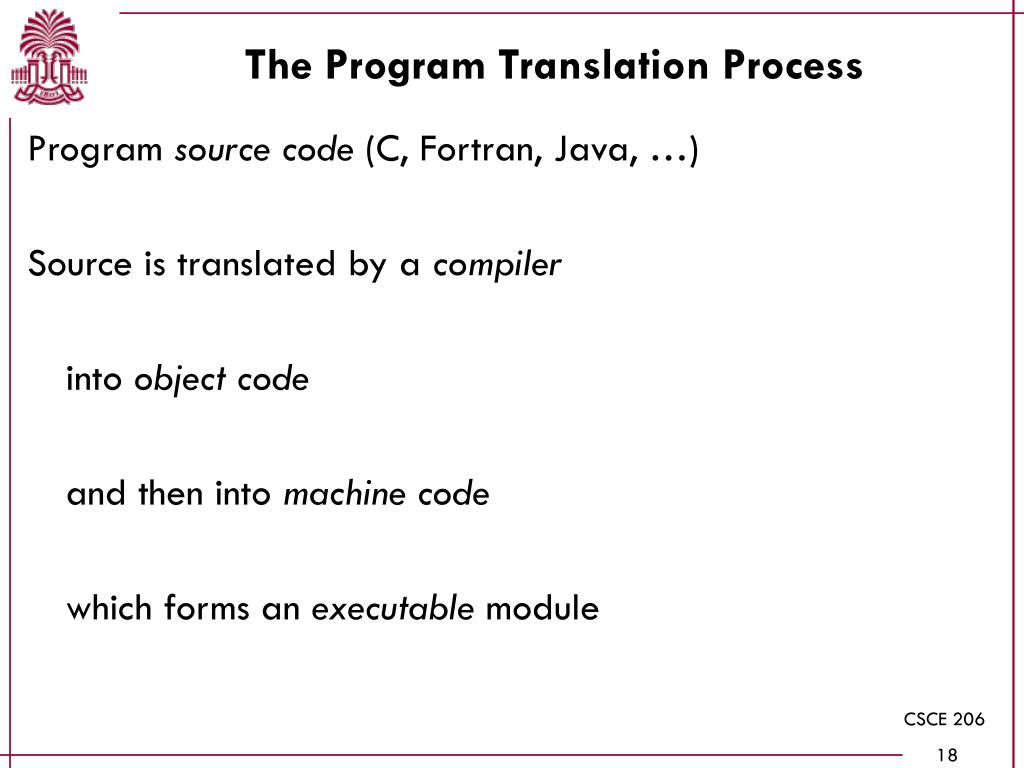 The Program Translation Process

Program source code (C, Fortran, Java, …)

Source is translated by a compiler

into object code

and then into machine code

which forms an executable module

CSCE 206

18